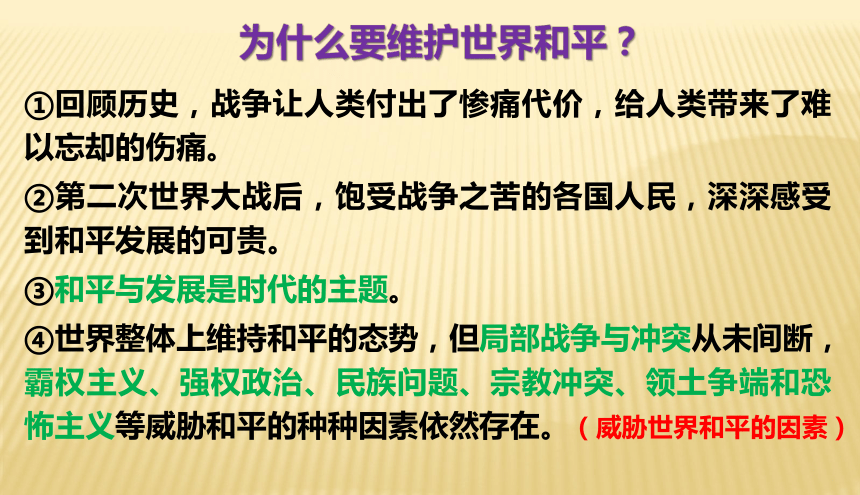 为什么要维护世界和平？

①回顾历史，战争让人类付出了惨痛代价，给人类带来了难以忘却的伤痛。

②第二次世界大战后，饱受战争之苦的各国人民，深深感受到和平发展的可贵。

③和平与发展是时代的主题。

④世界整体上维持和平的态势，但局部战争与冲突从未间断，霸权主义、强权政治、民族问题、宗教冲突、领土争端和恐怖主义等威胁和平的种种因素依然存在。（威胁世界和平的因素）